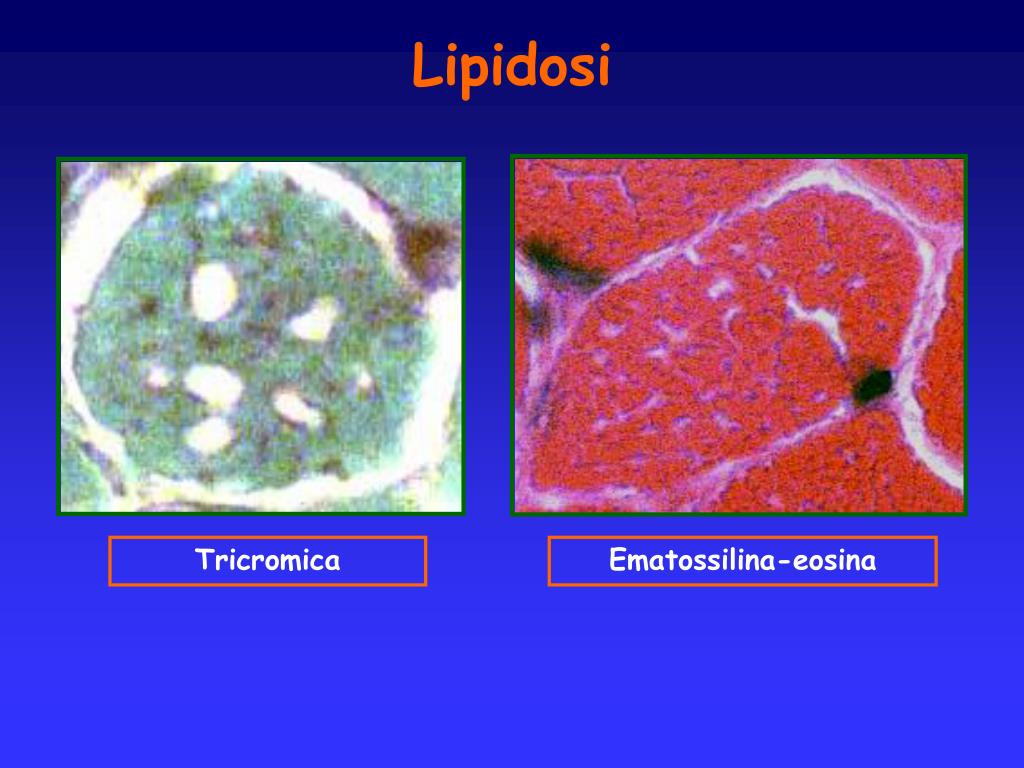 Lipidosi

Tricromica

Ematossilina-eosina